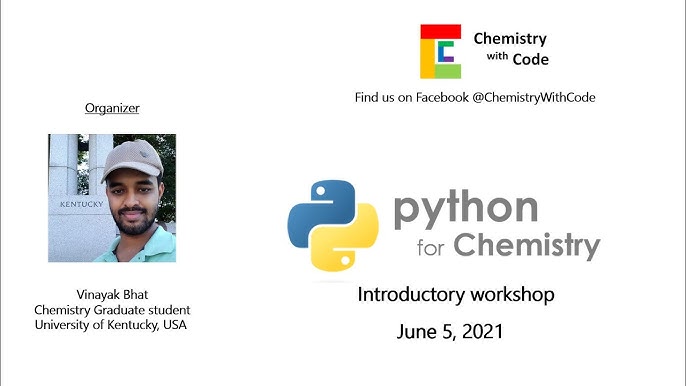 Chemistry
with Code

Find us on Facebook @ChemistryWithCode

Organizer

KENTUCKY

Vinayak Bhat
Chemistry Graduate student
University of Kentucky, USA

python
for Chemistry

Introductory workshop

June 5, 2021